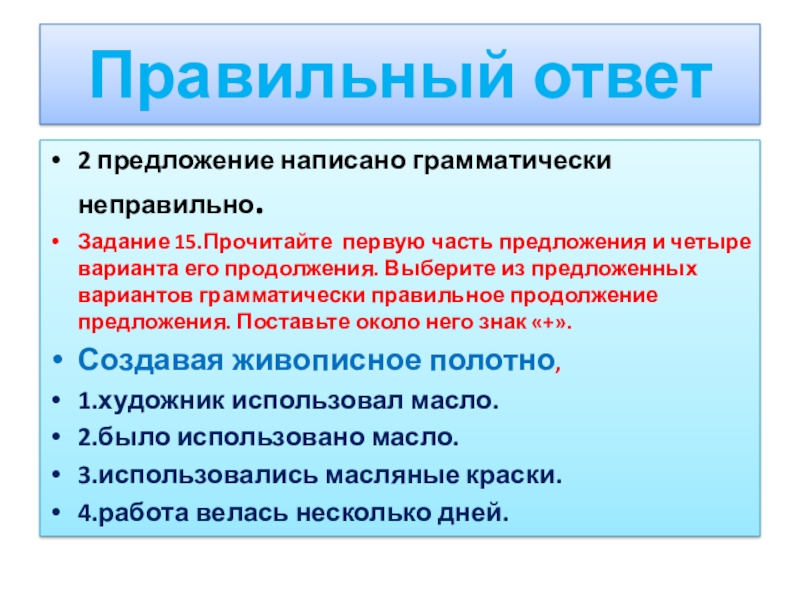 Правильный ответ

• 2 предложение написано грамматически неправильно.

• Задание 15.Прочитайте первую часть предложения и четыре варианта его продолжения. Выберите из предложенных вариантов грамматически правильное продолжение предложения. Поставьте около него знак «+».

• Создавая живописное полотно,

• 1.художник использовал масло.

• 2.было использовано масло.

• 3.использовались масляные краски.

• 4.работа велась несколько дней.